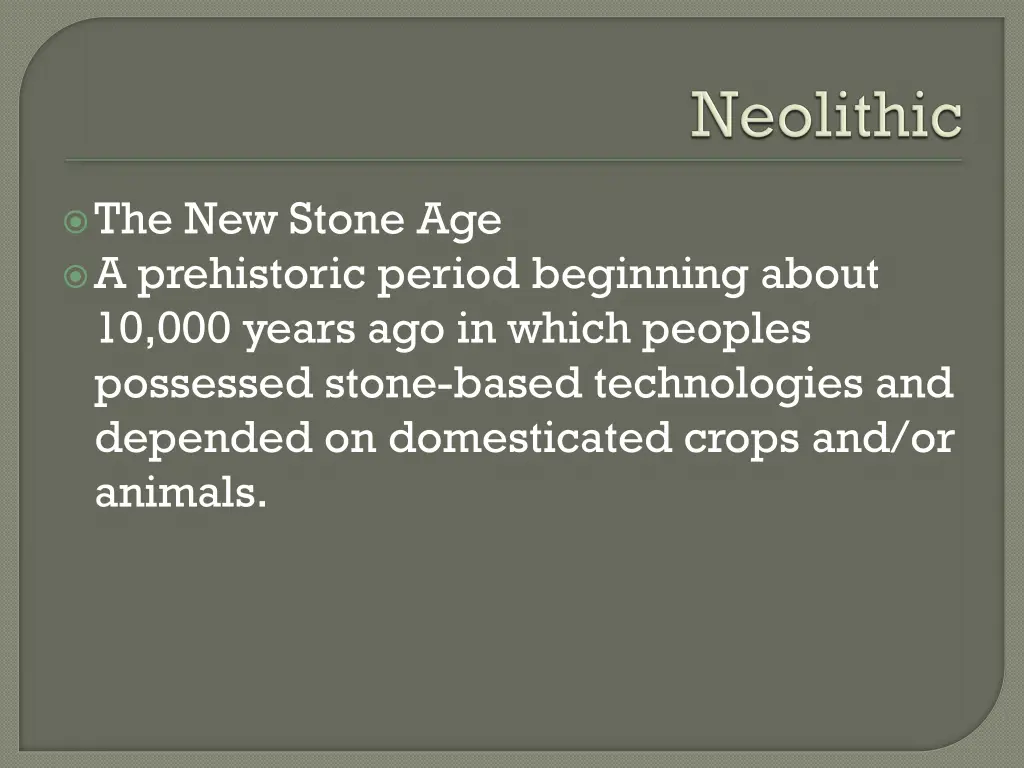 Neolithic

The New Stone Age

A prehistoric period beginning about 10,000 years ago in which peoples possessed stone-based technologies and depended on domesticated crops and/or animals.